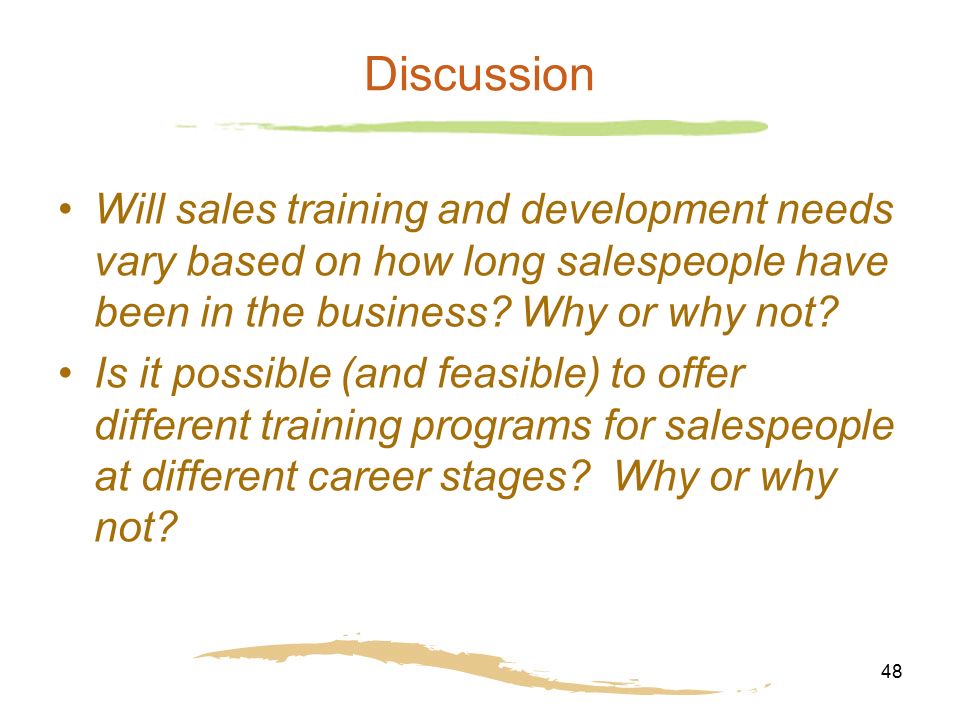 Discussion

• Will sales training and development needs vary based on how long salespeople have been in the business? Why or why not?
• Is it possible (and feasible) to offer different training programs for salespeople at different career stages? Why or why not?

48